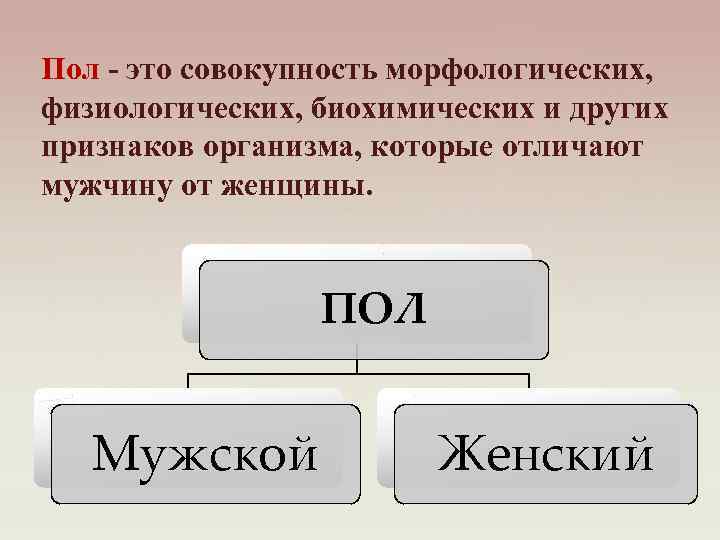 Пол - это совокупность морфологических, физиологических, биохимических и других признаков организма, которые отличают мужчину от женщины.

ПОЛ

Мужской

Женский